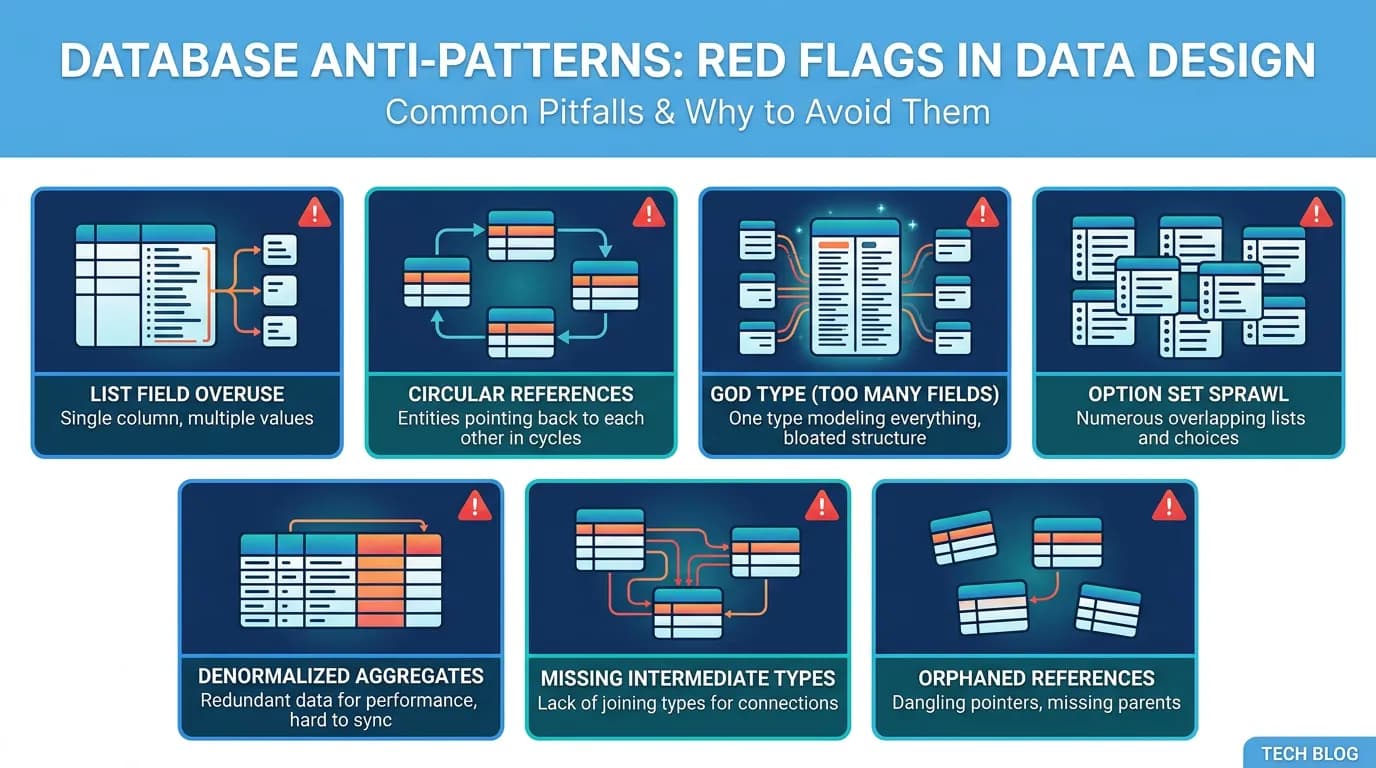 DATABASE ANTI-PATTERNS: RED FLAGS IN DATA DESIGN
Common Pitfalls & Why to Avoid Them

LIST FIELD OVERUSE
Single column, multiple values

CIRCULAR REFERENCES
Entities pointing back to each other in cycles

GOD TYPE (TOO MANY FIELDS)
One type modeling everything, bloated structure

OPTION SET SPRAWL
Numerous overlapping lists and choices

DENORMALIZED AGGREGATES
Redundant data for performance, hard to sync

MISSING INTERMEDIATE TYPES
Lack of joining types for connections

ORPHANED REFERENCES
Dangling pointers, missing parents

TECH BLOG